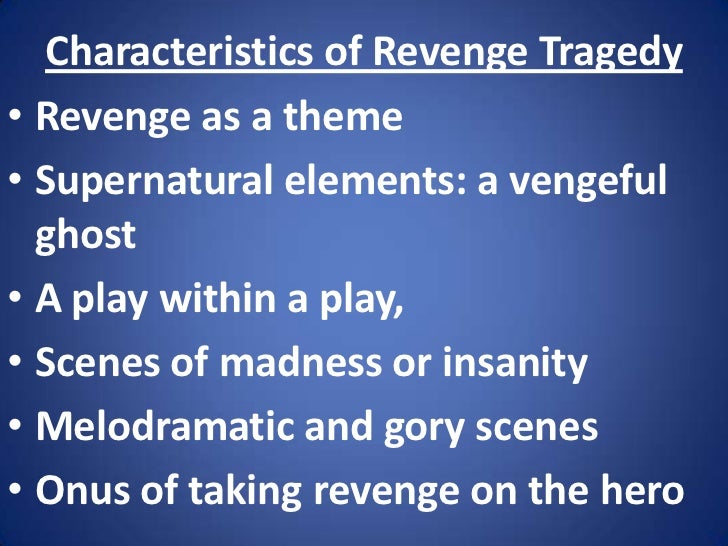 Characteristics of Revenge Tragedy

• Revenge as a theme
• Supernatural elements: a vengeful ghost
• A play within a play,
• Scenes of madness or insanity
• Melodramatic and gory scenes
• Onus of taking revenge on the hero